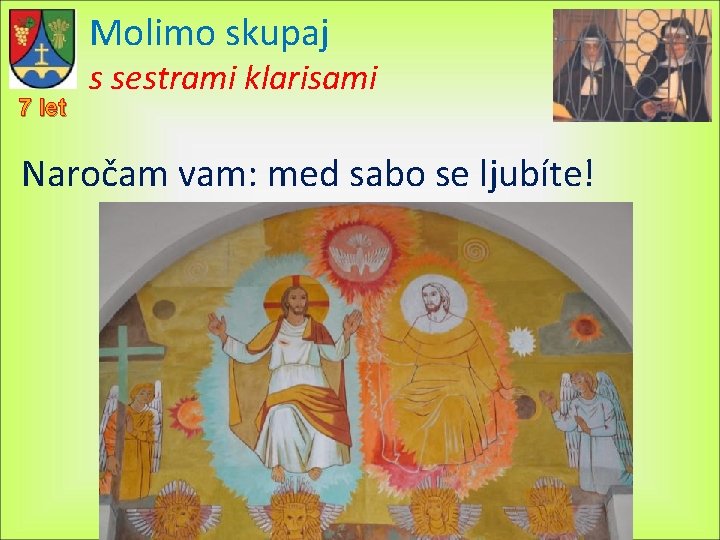 Molimo skupaj
s sestrami klarisami
7 let

Naročam vam: med sabo se ljubíte!